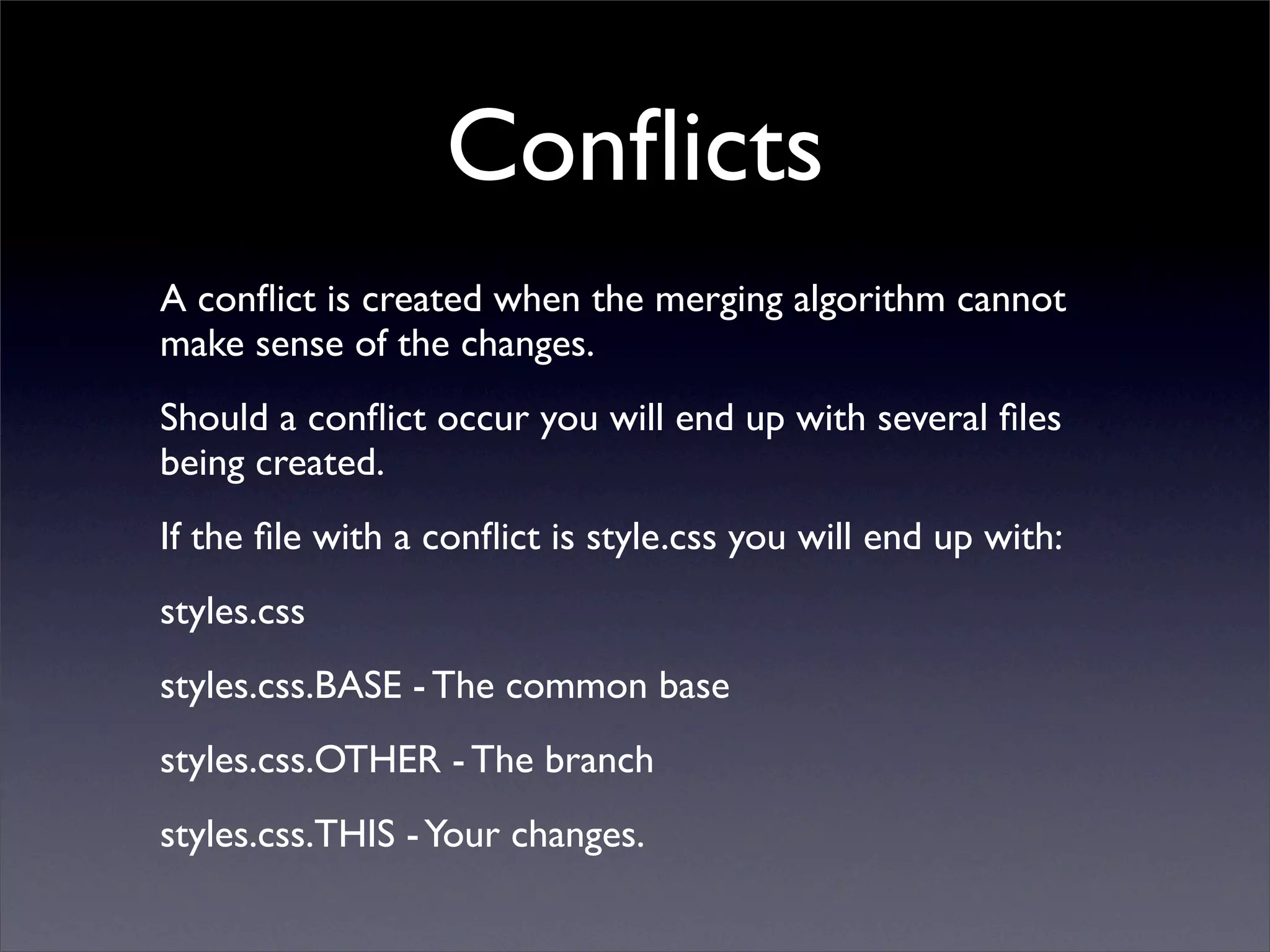 Conflicts

A conflict is created when the merging algorithm cannot make sense of the changes.

Should a conflict occur you will end up with several files being created.

If the file with a conflict is style.css you will end up with:

styles.css

styles.css.BASE - The common base

styles.css.OTHER - The branch

styles.css.THIS - Your changes.